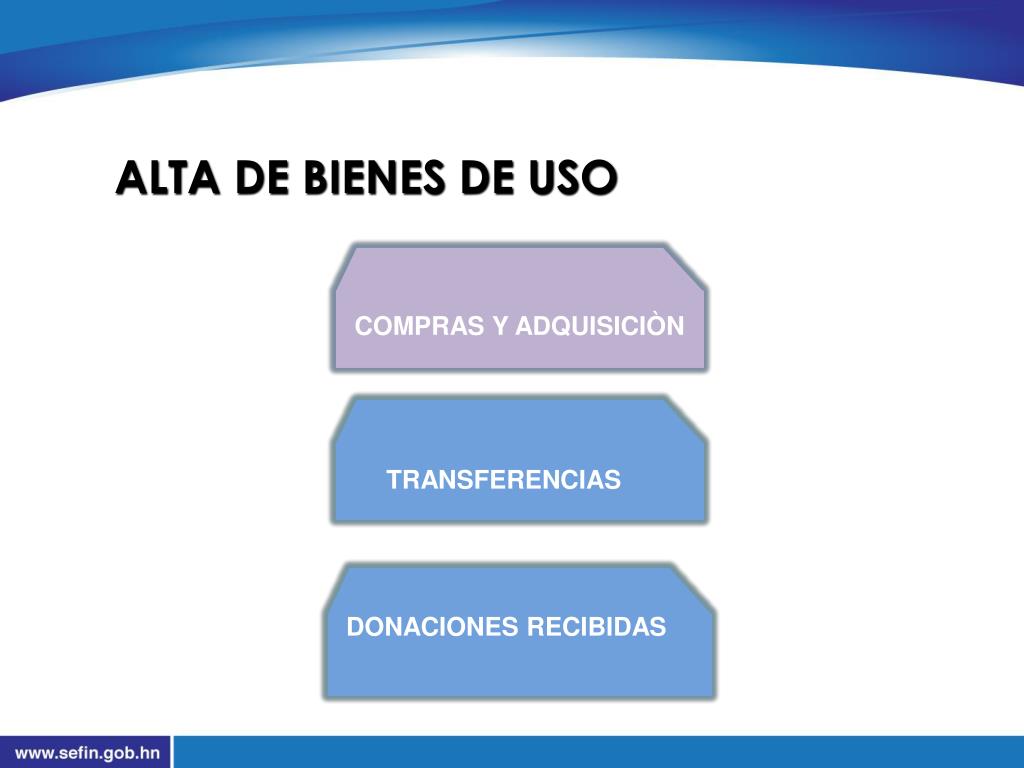 ALTA DE BIENES DE USO

COMPRAS Y ADQUISICIÒN

TRANSFERENCIAS

DONACIONES RECIBIDAS

www.sefin.gob.hn